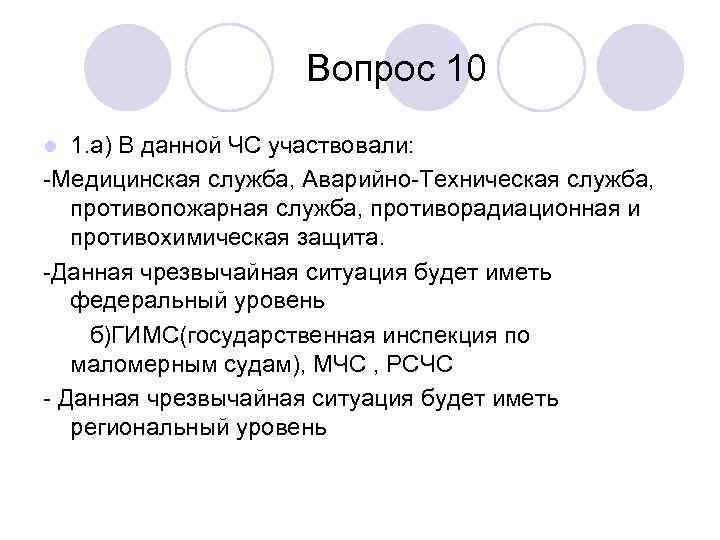 Вопрос 10

1.а) В данной ЧС участвовали:

-Медицинская служба, Аварийно-Техническая служба, противопожарная служба, противорадиационная и противохимическая защита.

-Данная чрезвычайная ситуация будет иметь федеральный уровень

б)ГИМС(государственная инспекция по маломерным судам), МЧС , РСЧС

- Данная чрезвычайная ситуация будет иметь региональный уровень